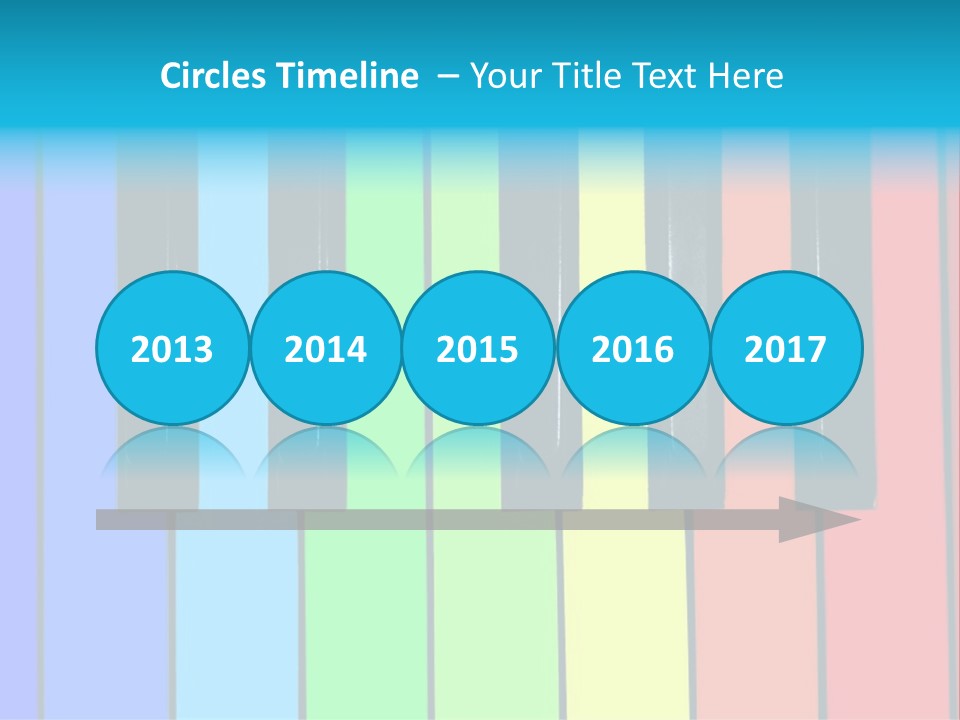 Circles Timeline – Your Title Text Here

2013

2014

2015

2016

2017